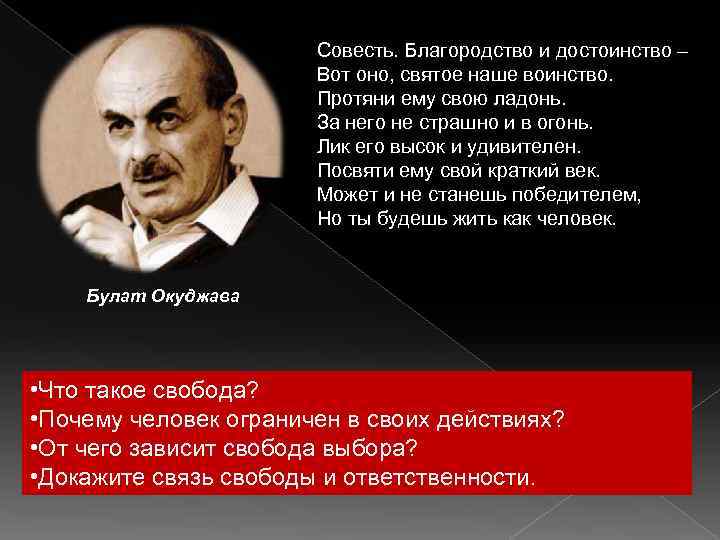 Совесть. Благородство и достоинство –
Вот оно, святое наше воинство.
Протяни ему свою ладонь.
За него не страшно и в огонь.
Лик его высок и удивителен.
Посвяти ему свой краткий век.
Может и не станешь победителем,
Но ты будешь жить как человек.

Булат Окуджава

•Что такое свобода?
•Почему человек ограничен в своих действиях?
•От чего зависит свобода выбора?
•Докажите связь свободы и ответственности.